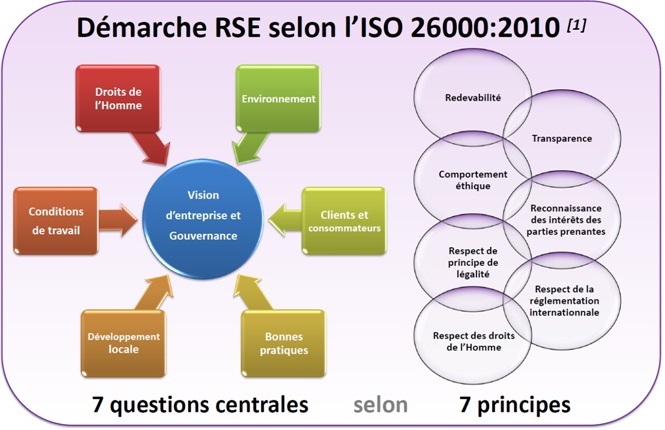 Démarche RSE selon l'ISO 26000:2010 [1]

Droits de l'Homme

Environnement

Conditions de travail

Vision d'entreprise et Gouvernance

Clients et consommateurs

Développement locale

Bonnes pratiques

Redevabilité

Transparence

Comportement éthique

Reconnaissance des intérêts des parties prenantes

Respect de principe de légalité

Respect de la réglementation internationnale

Respect des droits de l'Homme

7 questions centrales selon 7 principes